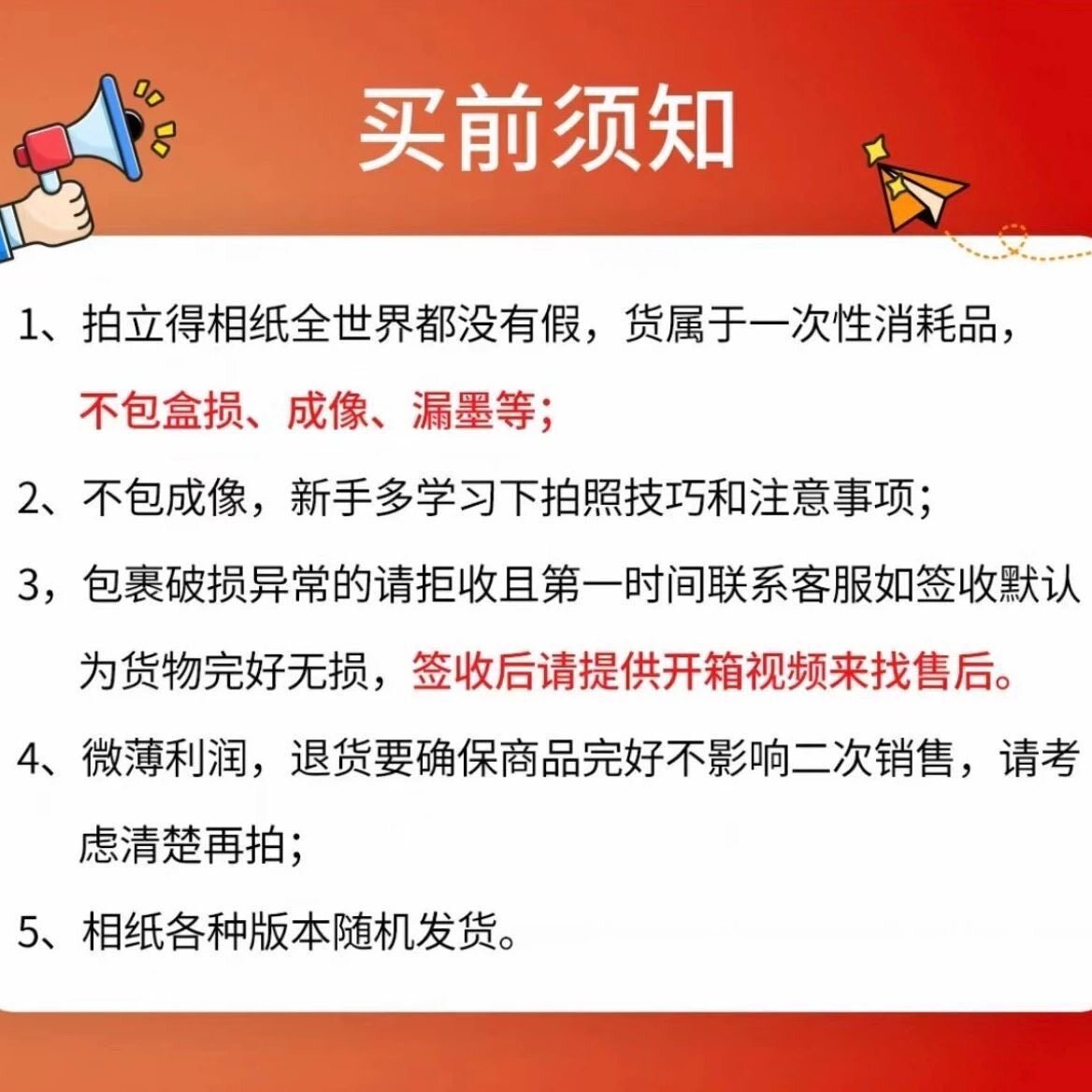 买前须知

1、拍立得相纸全世界都没有假，货属于一次性消耗品，不包盒损、成像、漏墨等；

2、不包成像，新手多学习下拍照技巧和注意事项；

3，包裹破损异常的请拒收且第一时间联系客服如签收默认为货物完好无损，签收后请提供开箱视频来找售后。

4、微薄利润，退货要确保商品完好不影响二次销售，请考虑清楚再拍；

5、相纸各种版本随机发货。